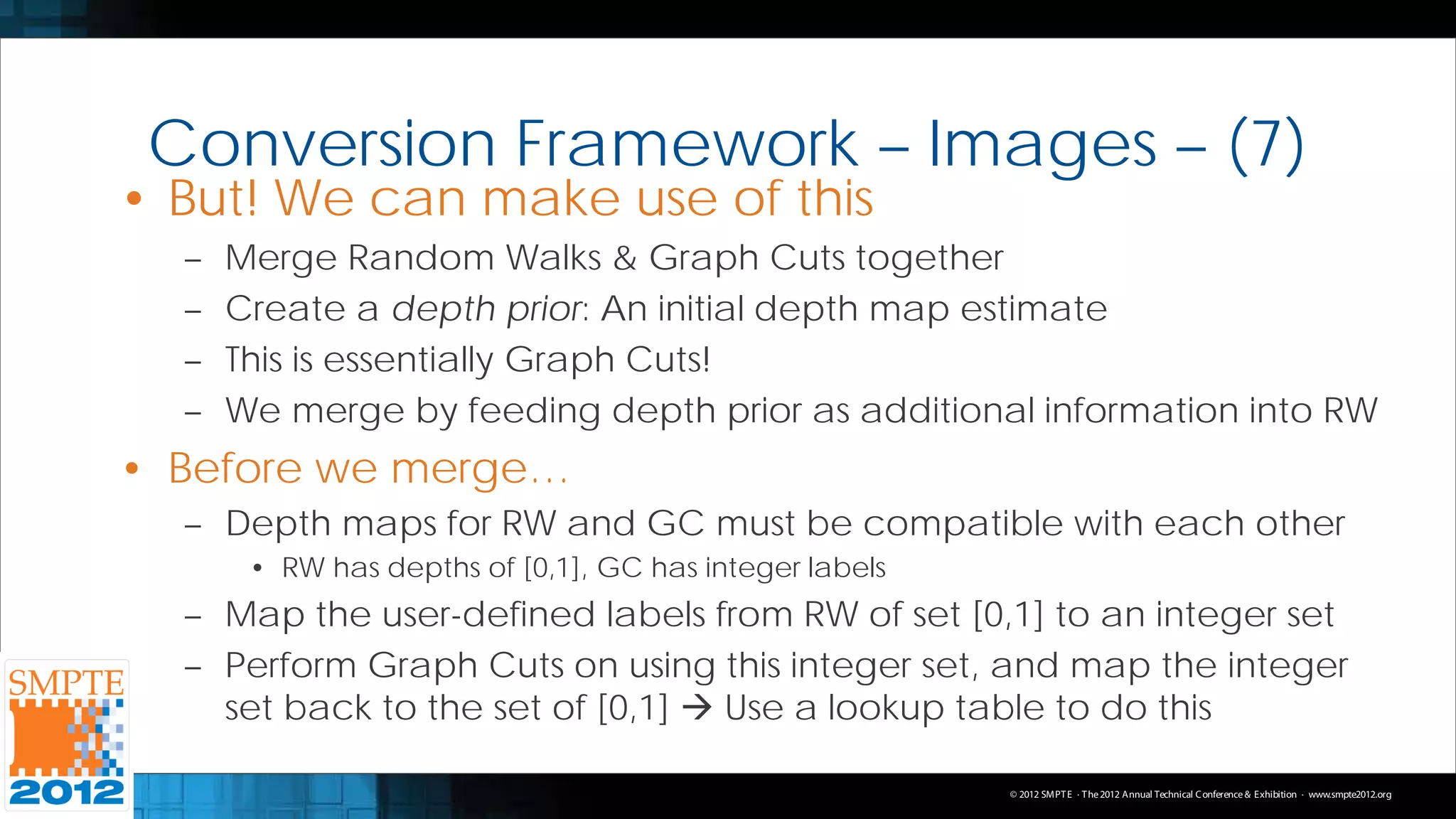 Conversion Framework – Images – (7)

• But! We can make use of this
– Merge Random Walks & Graph Cuts together
– Create a depth prior: An initial depth map estimate
– This is essentially Graph Cuts!
– We merge by feeding depth prior as additional information into RW

• Before we merge…
– Depth maps for RW and GC must be compatible with each other
• RW has depths of [0,1], GC has integer labels
– Map the user-defined labels from RW of set [0,1] to an integer set
– Perform Graph Cuts on using this integer set, and map the integer set back to the set of [0,1] → Use a lookup table to do this

SMPTE 2012

© 2012 SMPTE · The 2012 Annual Technical Conference & Exhibition · www.smpte2012.org